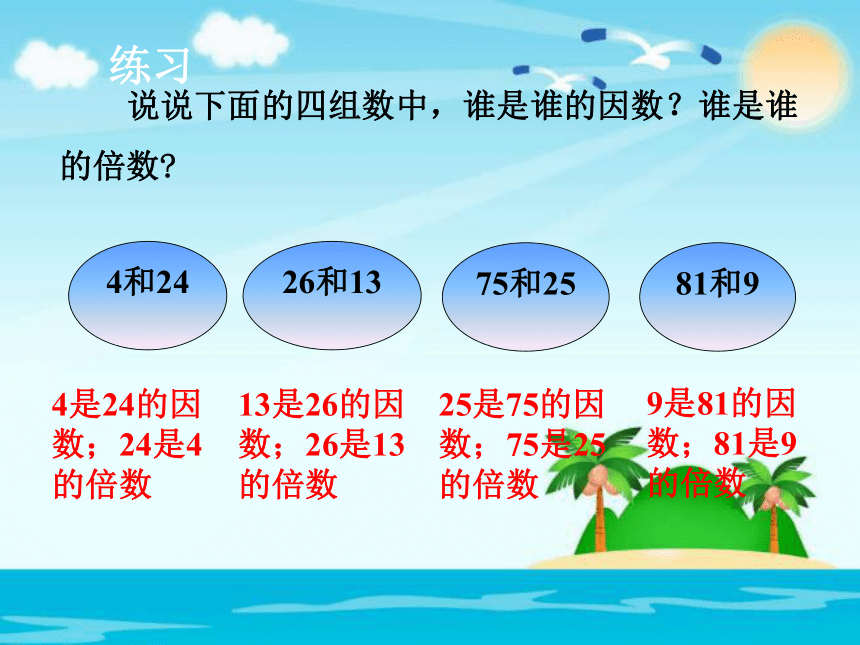 练习

说说下面的四组数中，谁是谁的因数？谁是谁的倍数?

4和24

26和13

75和25

81和9

4是24的因数；24是4的倍数

13是26的因数；26是13的倍数

25是75的因数；75是25的倍数

9是81的因数；81是9的倍数